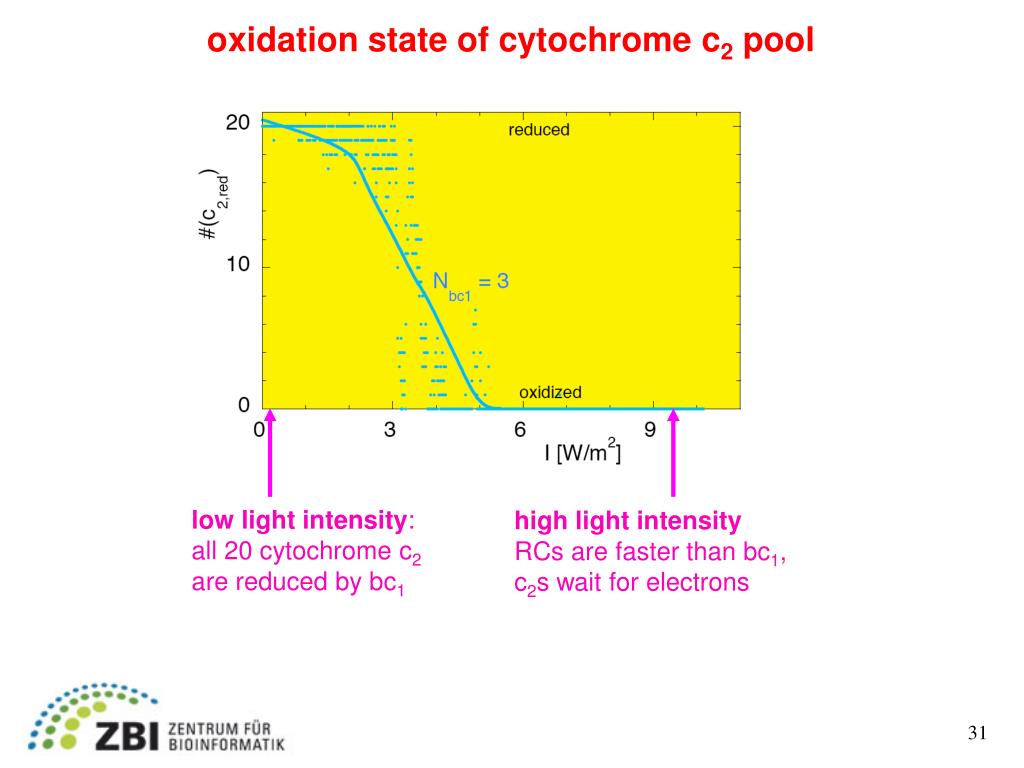 oxidation state of cytochrome $c_2$ pool

20

10

0

$\#(c_{2,red})$

reduced

$N_{bc1} = 3$

oxidized

0 3 6 9

I [W/m$^2$]

**low light intensity**:
all 20 cytochrome $c_2$ are reduced by $bc_1$

**high light intensity**
RCs are faster than $bc_1$, $c_2$s wait for electrons

ZBI ZENTRUM FÜR BIOINFORMATIK

31